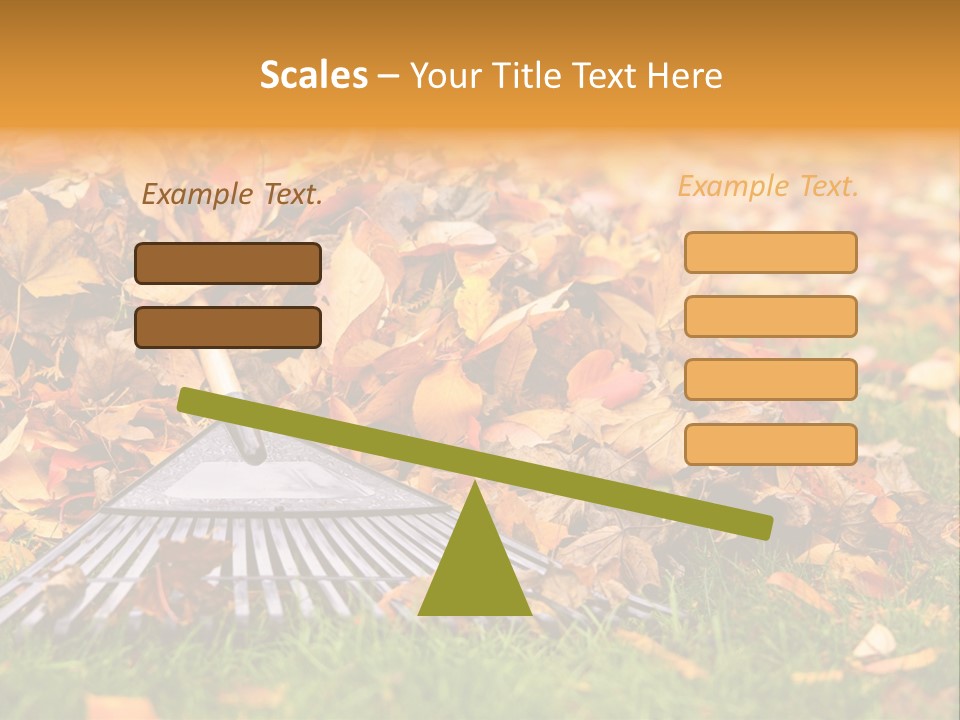 Scales – Your Title Text Here

Example Text.

Example Text.